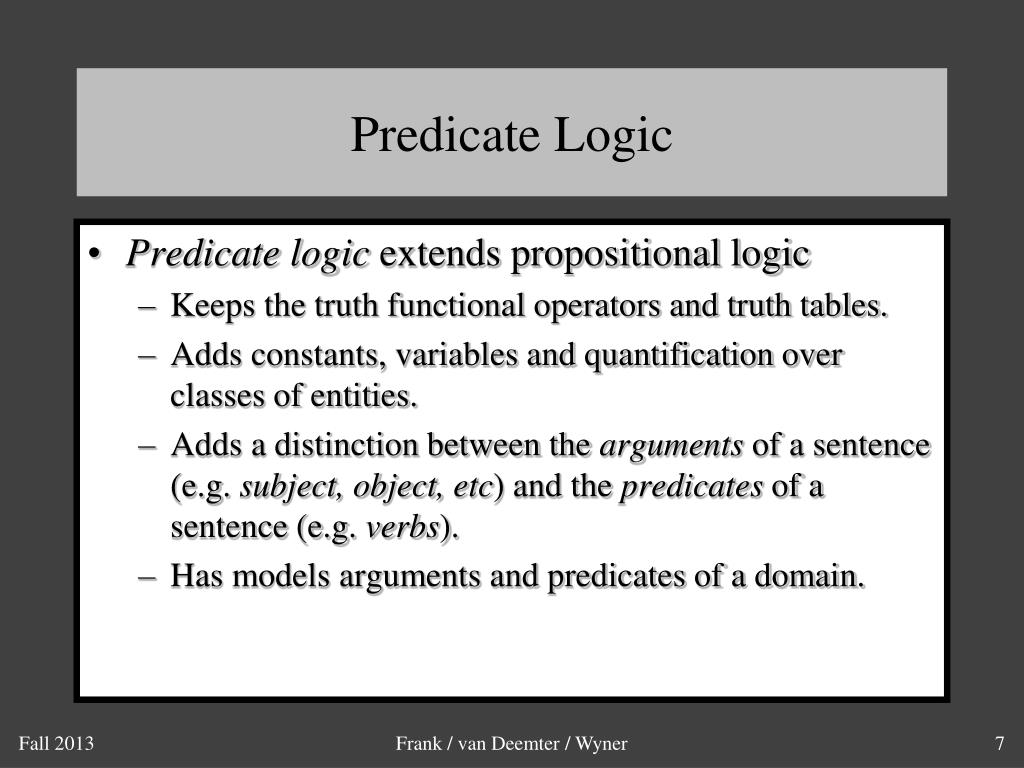 Predicate Logic

• Predicate logic extends propositional logic
– Keeps the truth functional operators and truth tables.
– Adds constants, variables and quantification over classes of entities.
– Adds a distinction between the arguments of a sentence (e.g. subject, object, etc) and the predicates of a sentence (e.g. verbs).
– Has models arguments and predicates of a domain.

Fall 2013 Frank / van Deemter / Wyner 7